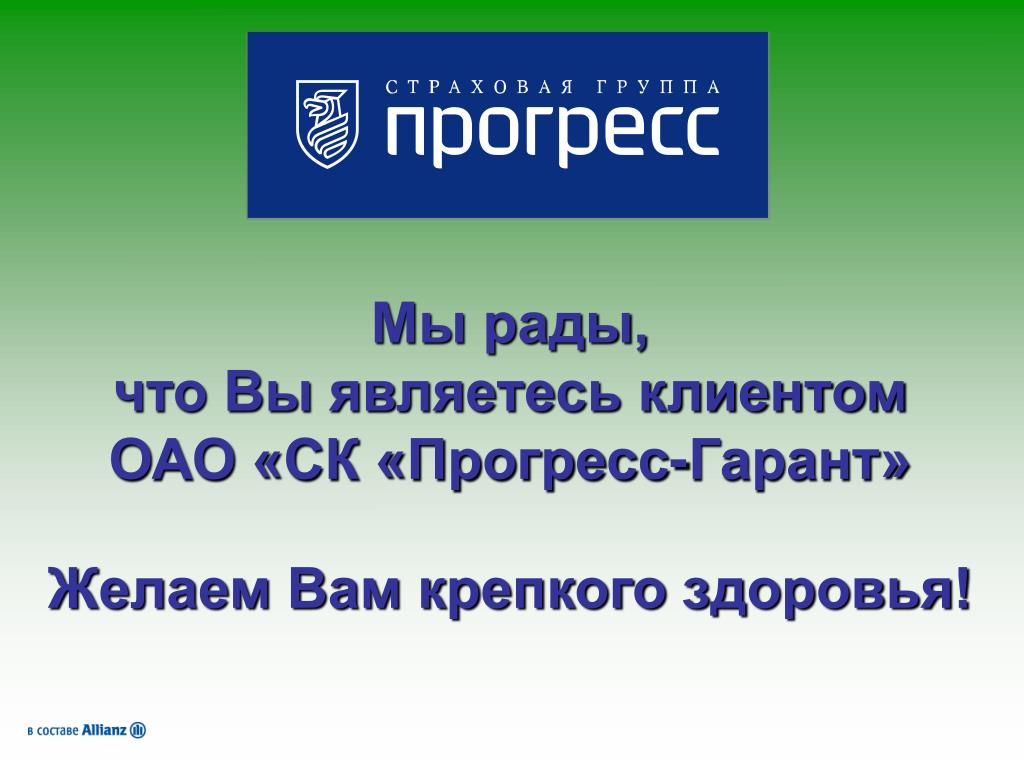 СТРАХОВАЯ ГРУППА
прогресс

Мы рады,
что Вы являетесь клиентом
ОАО «СК «Прогресс-Гарант»

Желаем Вам крепкого здоровья!

в составе Allianz